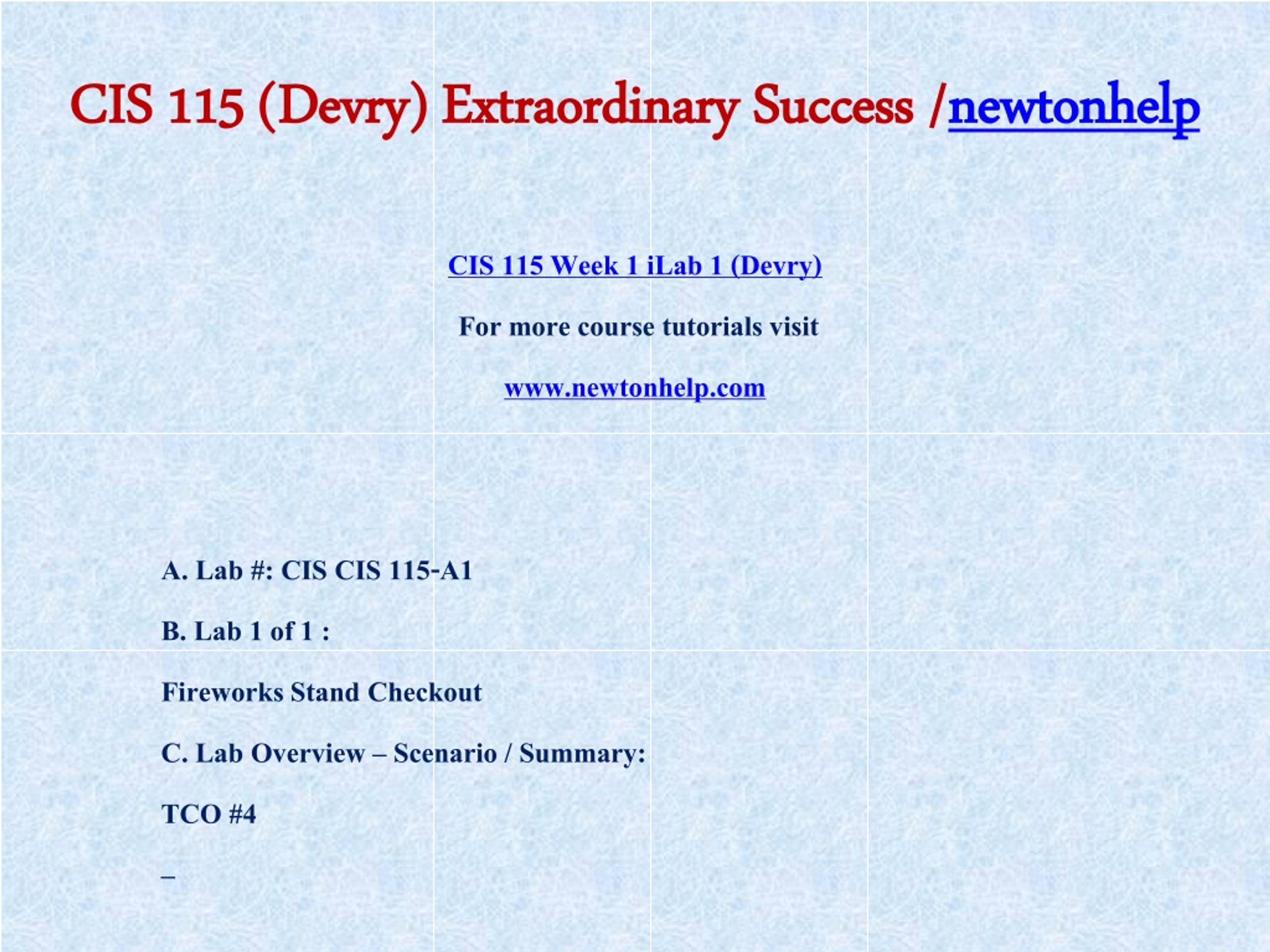 CIS 115 (Devry) Extraordinary Success /newtonhelp

CIS 115 Week 1 iLab 1 (Devry)

For more course tutorials visit

www.newtonhelp.com

A. Lab #: CIS CIS 115-A1

B. Lab 1 of 1 :

Fireworks Stand Checkout

C. Lab Overview – Scenario / Summary:

TCO #4

–